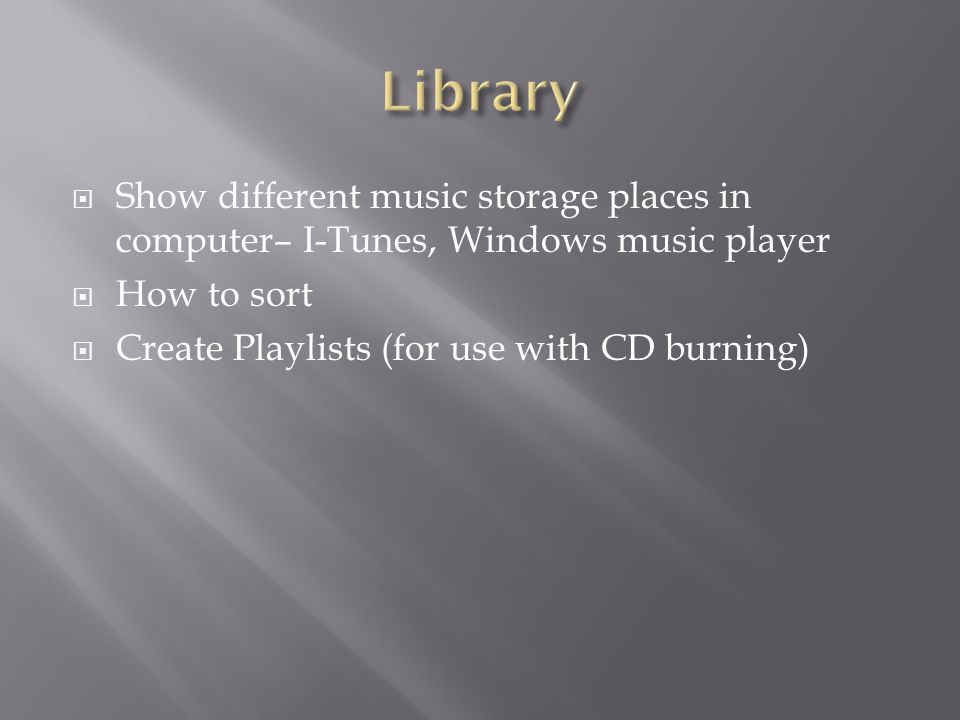 Library

Show different music storage places in computer– I-Tunes, Windows music player

How to sort

Create Playlists (for use with CD burning)